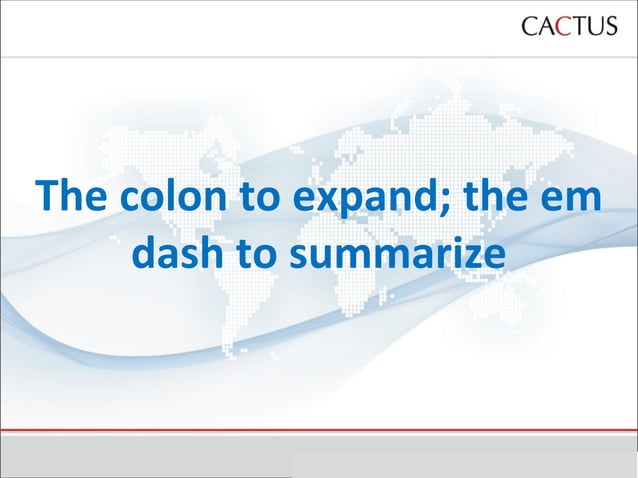 CACTUS

The colon to expand; the em dash to summarize